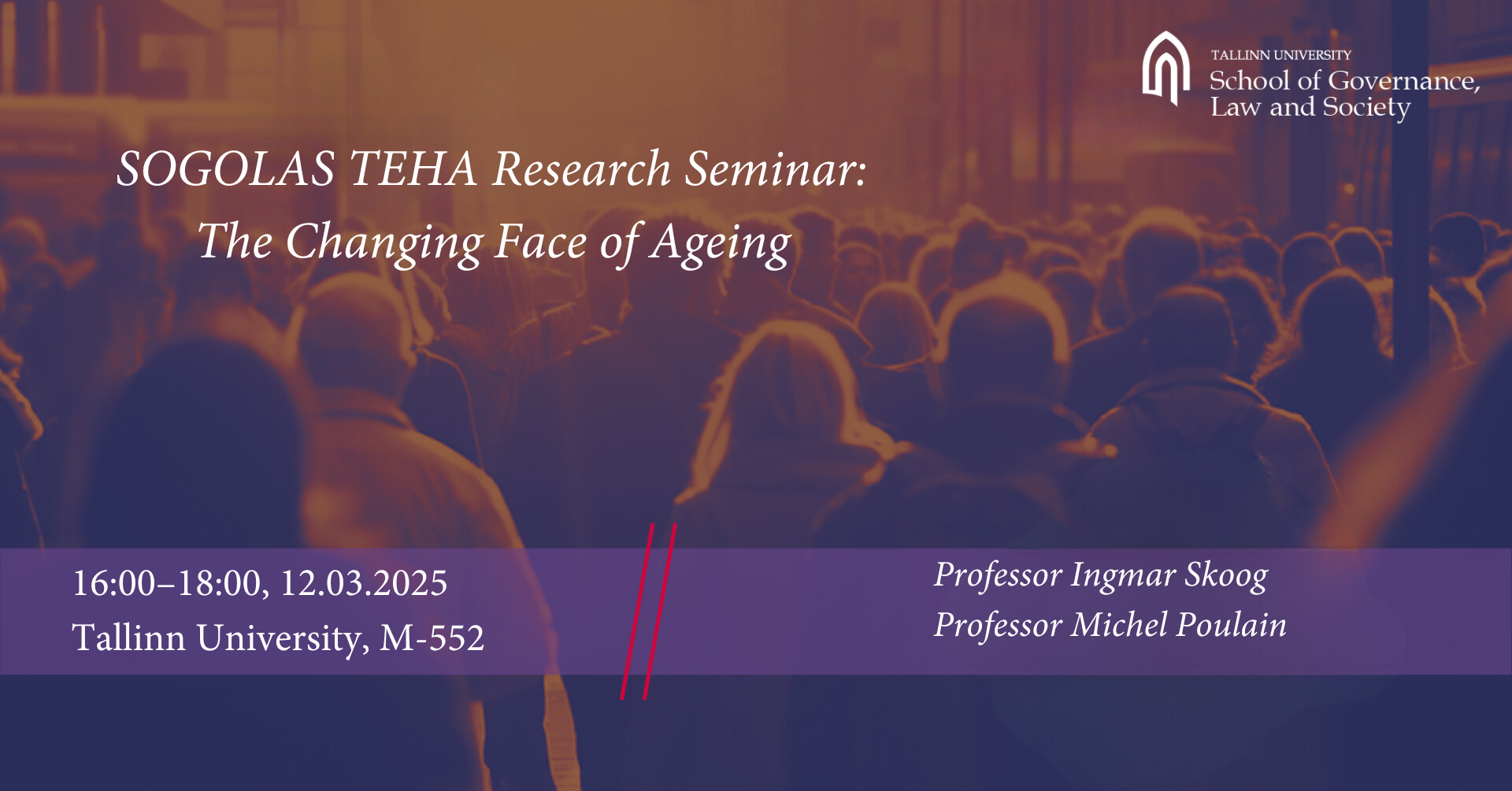 TALLINN UNIVERSITY
School of Governance, Law and Society

SOGOLAS TEHA Research Seminar:
The Changing Face of Ageing

16:00–18:00, 12.03.2025
Tallinn University, M-552

Professor Ingmar Skoog
Professor Michel Poulain